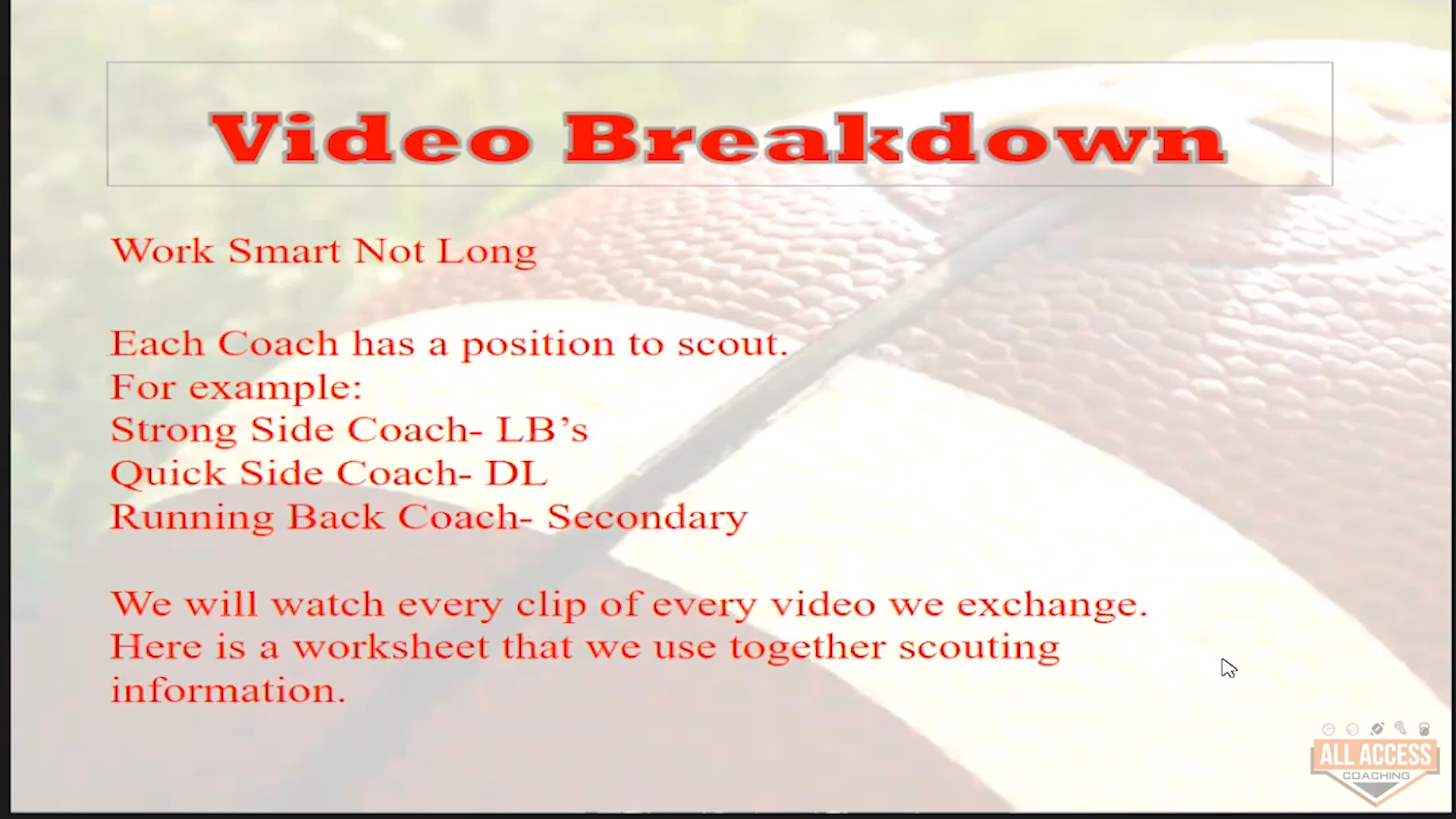 Video Breakdown

Work Smart Not Long

Each Coach has a position to scout.
For example:
Strong Side Coach- LB's
Quick Side Coach- DL
Running Back Coach- Secondary

We will watch every clip of every video we exchange. Here is a worksheet that we use together scouting information.

ALL ACCESS
COACHING